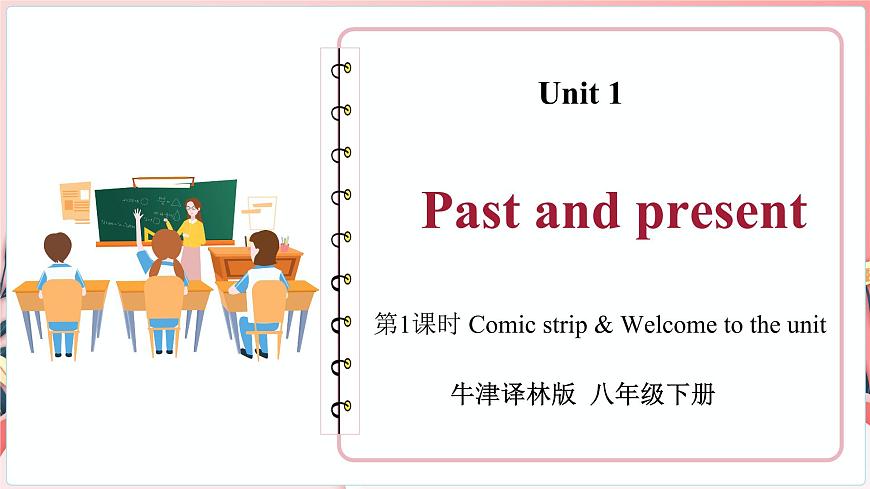 Unit 1

Past and present

第1课时 Comic strip & Welcome to the unit

牛津译林版 八年级下册